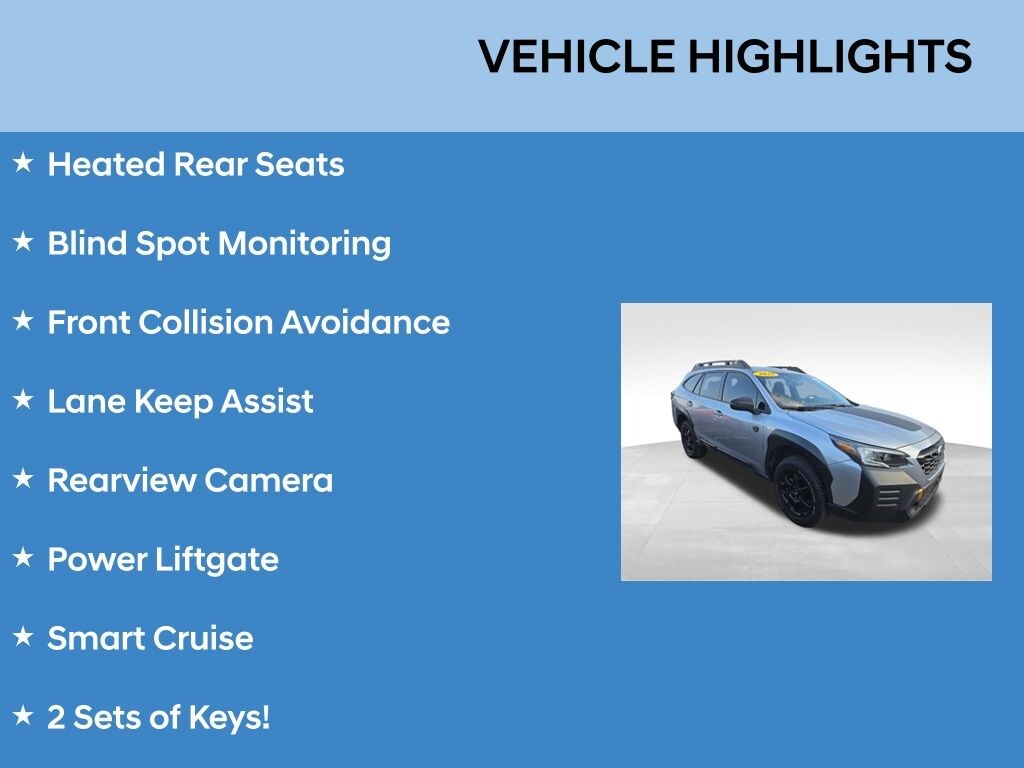 VEHICLE HIGHLIGHTS

★ Heated Rear Seats

★ Blind Spot Monitoring

★ Front Collision Avoidance

★ Lane Keep Assist

★ Rearview Camera

★ Power Liftgate

★ Smart Cruise

★ 2 Sets of Keys!